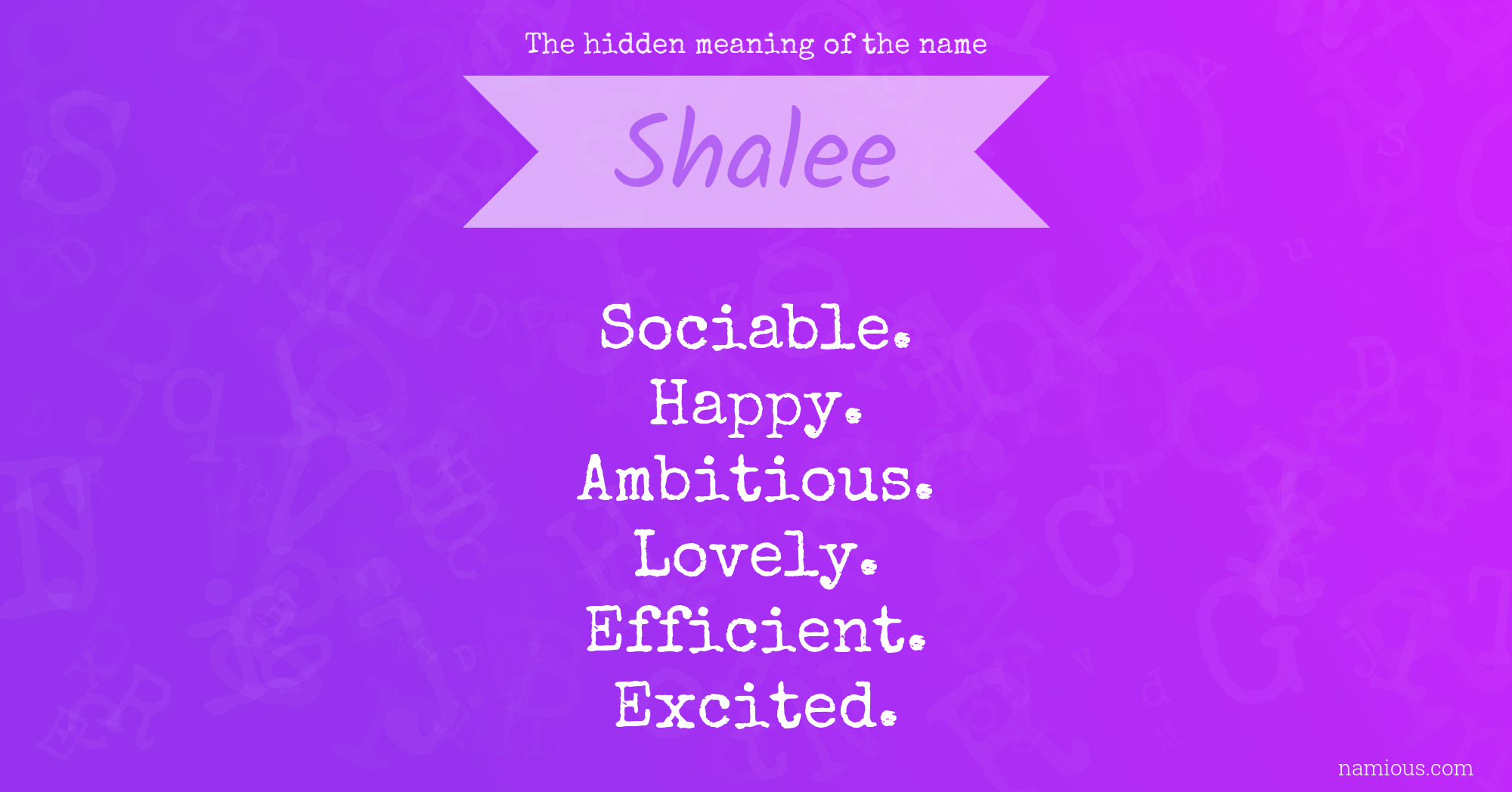 The hidden meaning of the name

Shalee

Sociable.
Happy.
Ambitious.
Lovely.
Efficient.
Excited.

namious.com